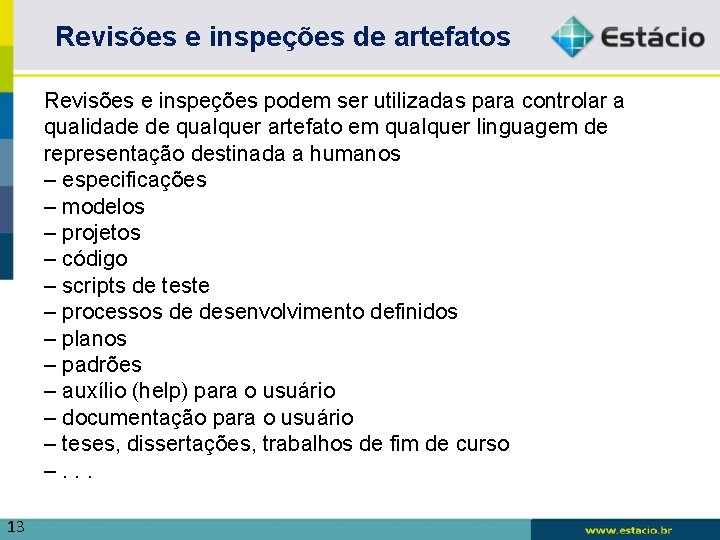 Revisões e inspeções de artefatos

Estácio

Revisões e inspeções podem ser utilizadas para controlar a qualidade de qualquer artefato em qualquer linguagem de representação destinada a humanos
– especificações
– modelos
– projetos
– código
– scripts de teste
– processos de desenvolvimento definidos
– planos
– padrões
– auxílio (help) para o usuário
– documentação para o usuário
– teses, dissertações, trabalhos de fim de curso
– . . .

13

www.estacio.br